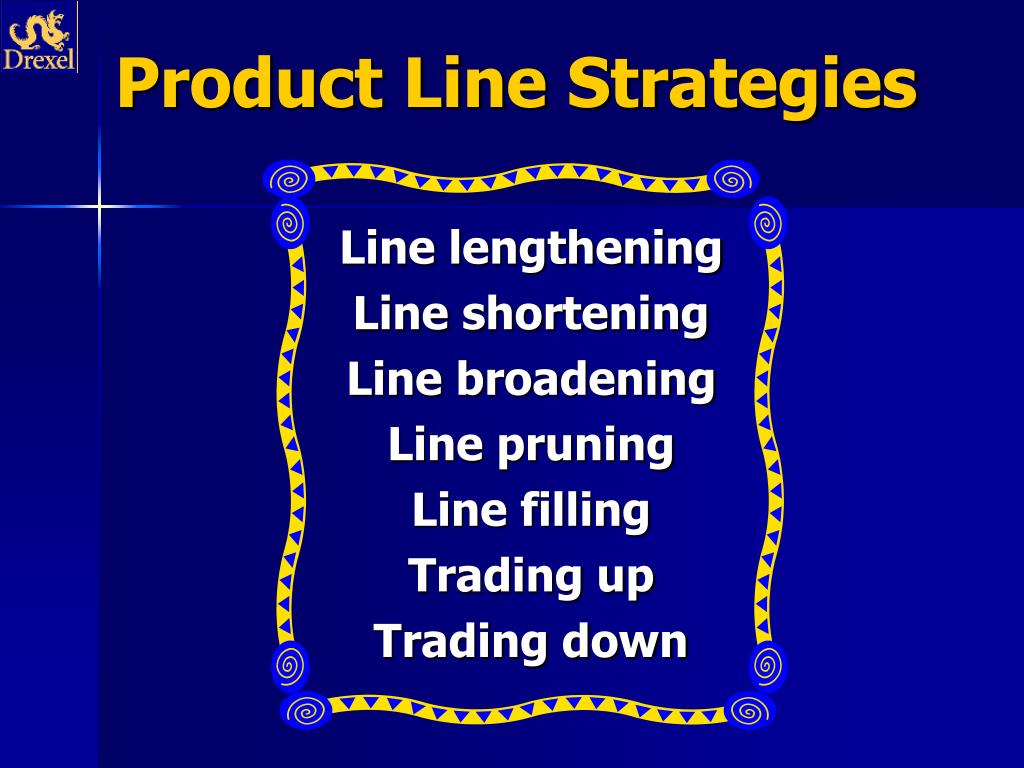 Drexel

Product Line Strategies

Line lengthening
Line shortening
Line broadening
Line pruning
Line filling
Trading up
Trading down